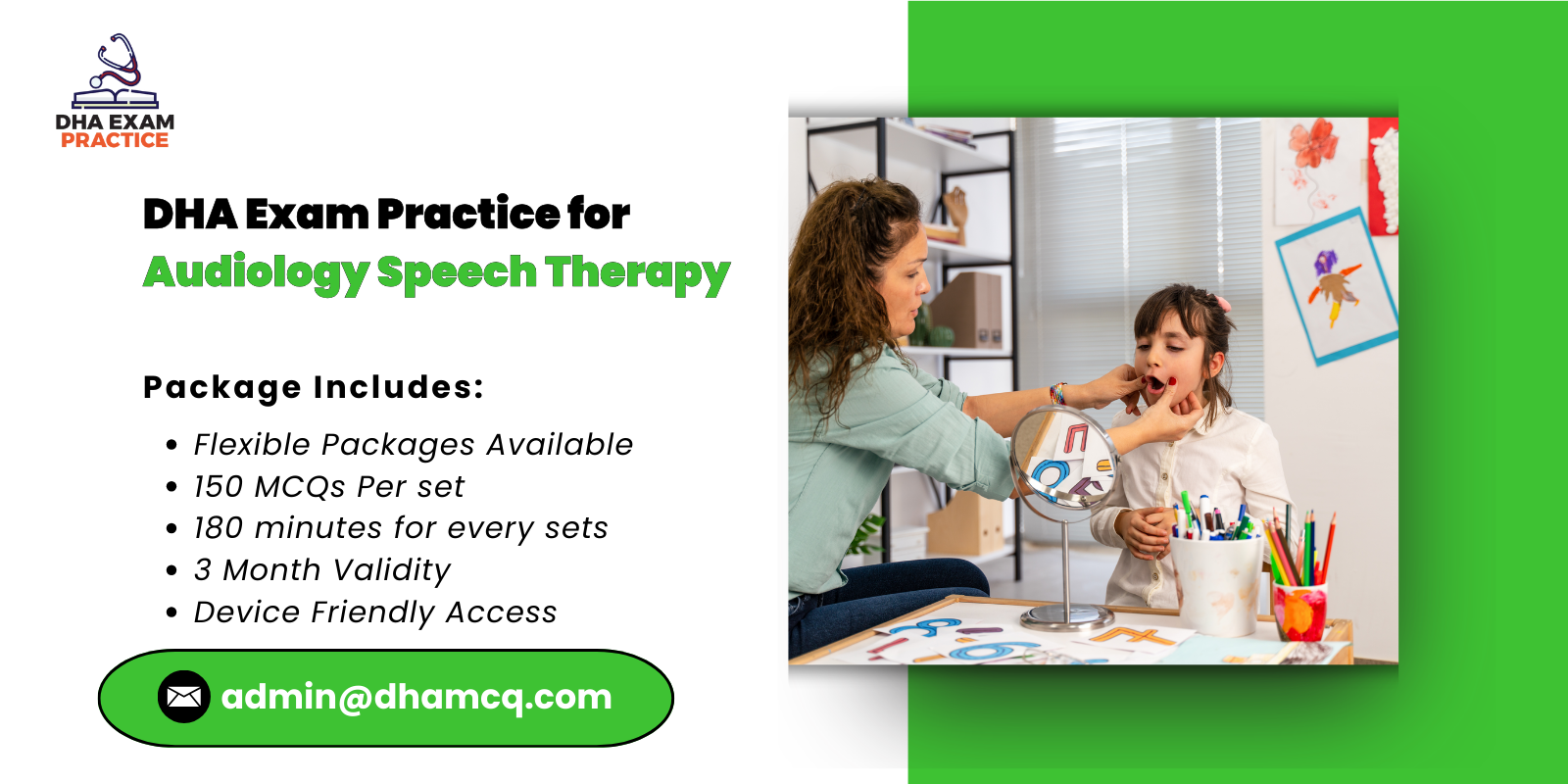 DHA EXAM
PRACTICE

DHA Exam Practice for
Audiology Speech Therapy

Package Includes:

• Flexible Packages Available
• 150 MCQs Per set
• 180 minutes for every sets
• 3 Month Validity
• Device Friendly Access

admin@dhamcq.com